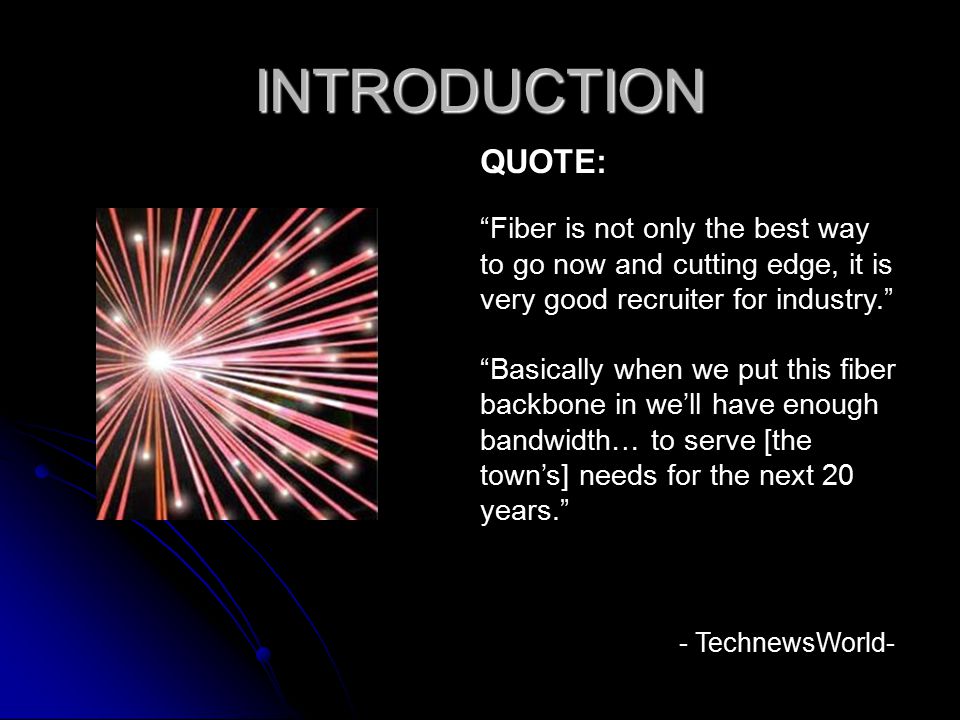 INTRODUCTION

QUOTE:

“Fiber is not only the best way to go now and cutting edge, it is very good recruiter for industry.”

“Basically when we put this fiber backbone in we’ll have enough bandwidth… to serve [the town’s] needs for the next 20 years.”

- TechnewsWorld-